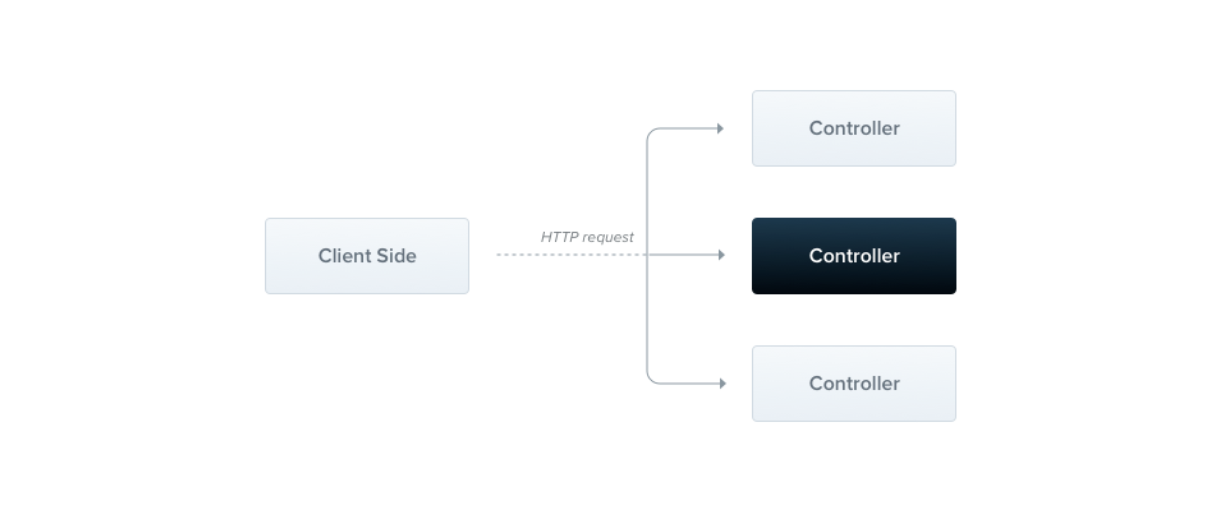 Client Side

HTTP request

Controller

Controller

Controller